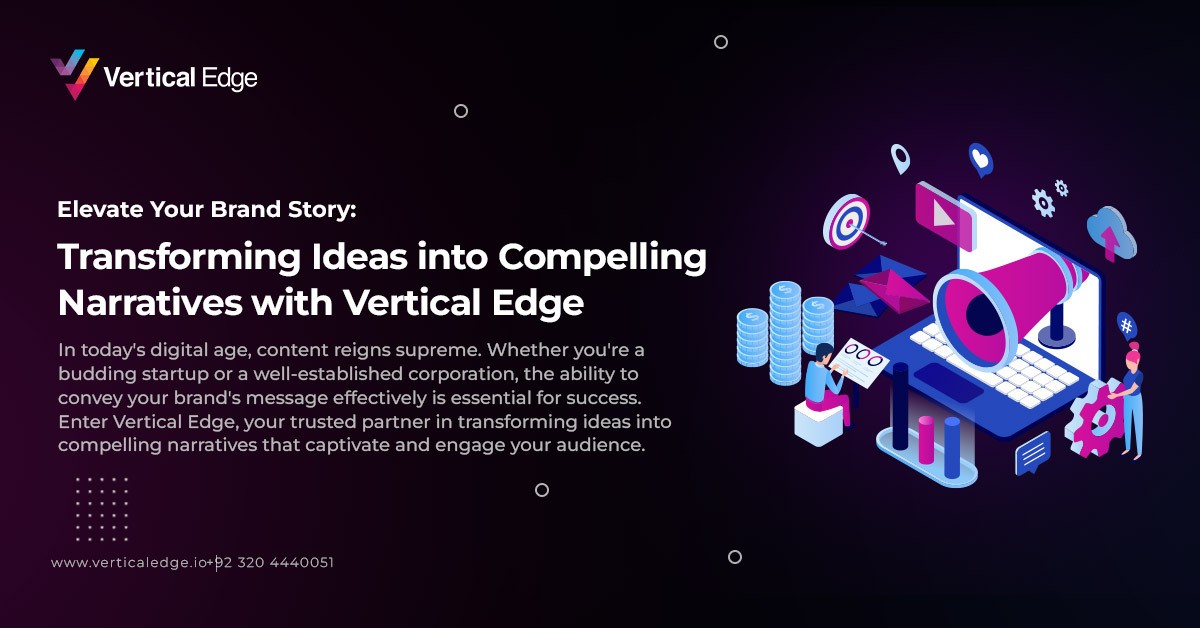 Vertical Edge

Elevate Your Brand Story:

Transforming Ideas into Compelling Narratives with Vertical Edge

In today's digital age, content reigns supreme. Whether you're a budding startup or a well-established corporation, the ability to convey your brand's message effectively is essential for success. Enter Vertical Edge, your trusted partner in transforming ideas into compelling narratives that captivate and engage your audience.

www.verticaledge.io+92 320 4440051